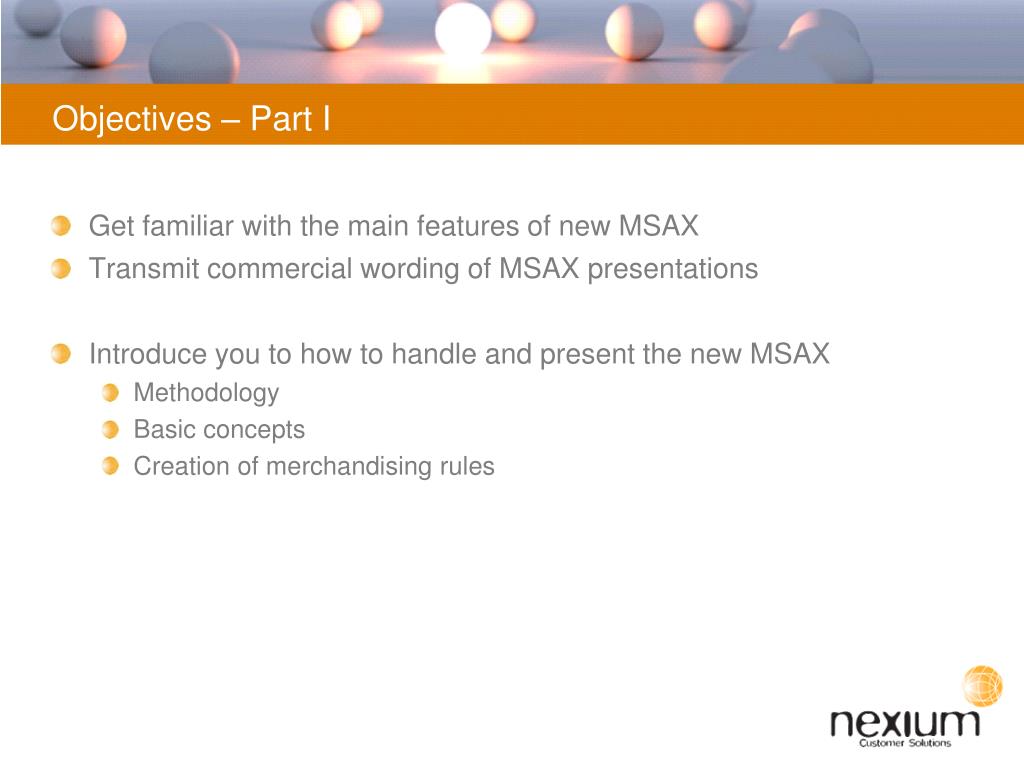 Objectives – Part I

Get familiar with the main features of new MSAX

Transmit commercial wording of MSAX presentations

Introduce you to how to handle and present the new MSAX

Methodology

Basic concepts

Creation of merchandising rules

nexium
Customer Solutions